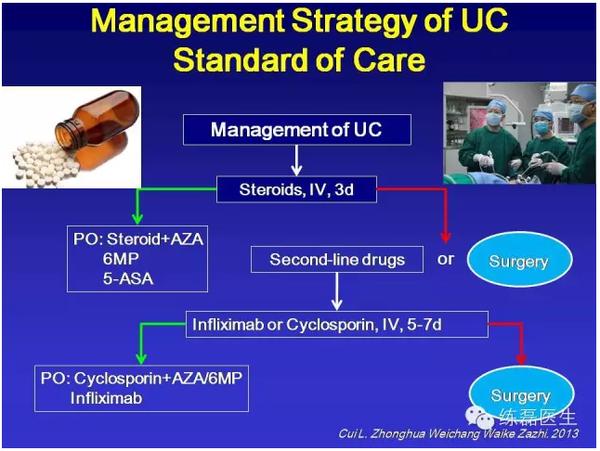 Management Strategy of UC
Standard of Care

Management of UC

Steroids, IV, 3d

PO: Steroid+AZA
6MP
5-ASA

Second-line drugs

or

Surgery

Infliximab or Cyclosporin, IV, 5-7d

PO: Cyclosporin+AZA/6MP
Infliximab

Surgery

练磊医生

Cui L. Zhonghua Weichang Waike Zazhi. 2013